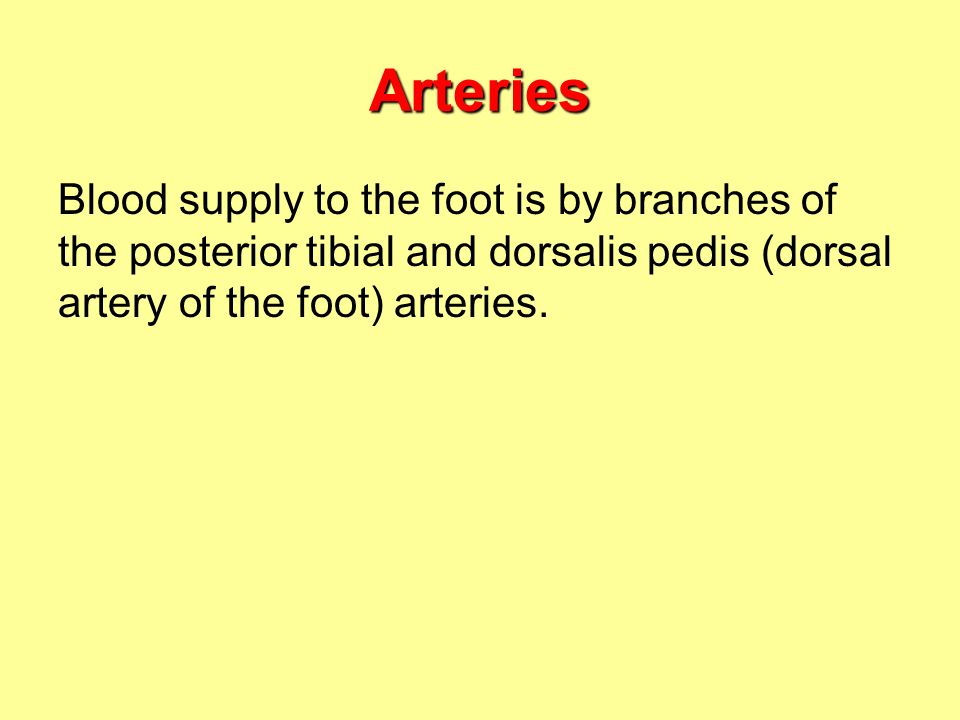 Arteries

Blood supply to the foot is by branches of the posterior tibial and dorsalis pedis (dorsal artery of the foot) arteries.